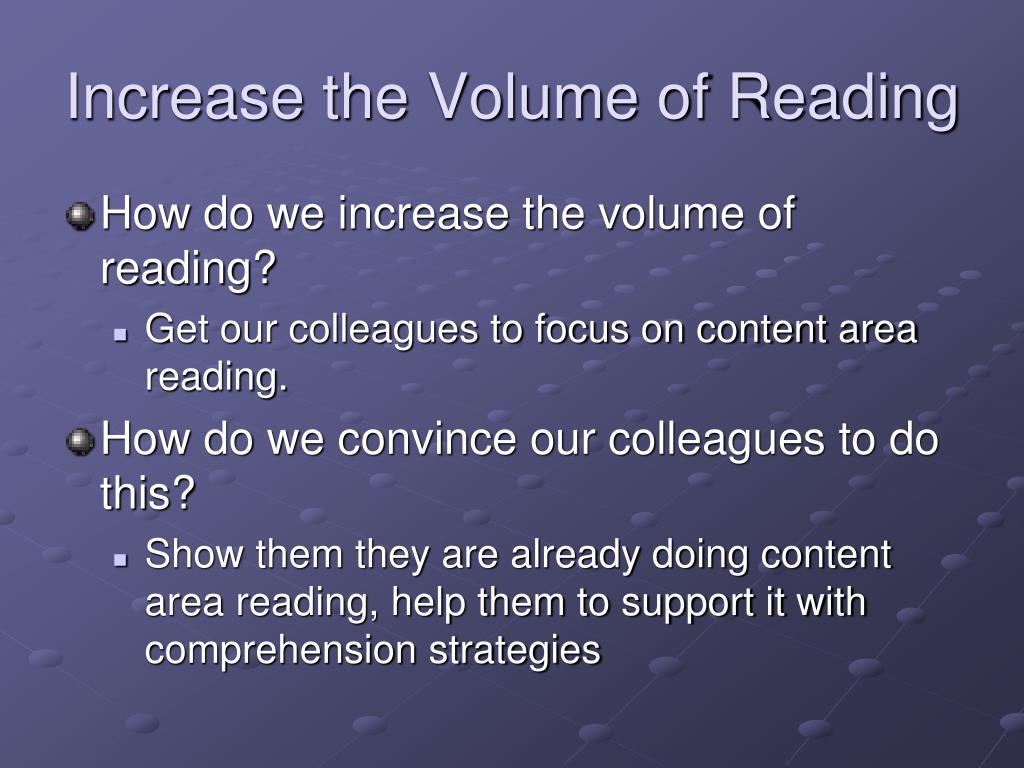 Increase the Volume of Reading

How do we increase the volume of reading?

Get our colleagues to focus on content area reading.

How do we convince our colleagues to do this?

Show them they are already doing content area reading, help them to support it with comprehension strategies